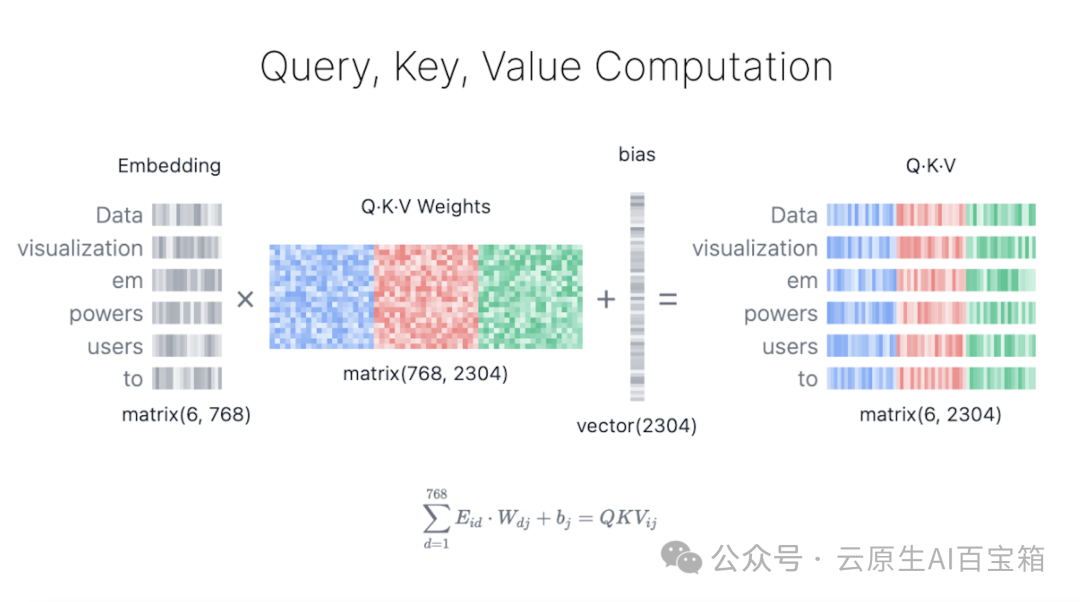 Query, Key, Value Computation

Embedding

Data
visualization
em
powers
users
to

matrix(6, 768)

×

Q·K·V Weights

matrix(768, 2304)

+

bias

vector(2304)

=

Q·K·V

Data
visualization
em
powers
users
to

matrix(6, 2304)

$\sum_{d=1}^{768} E_{id} \cdot W_{dj} + b_j = QKV_{ij}$

公众号 · 云原生AI百宝箱